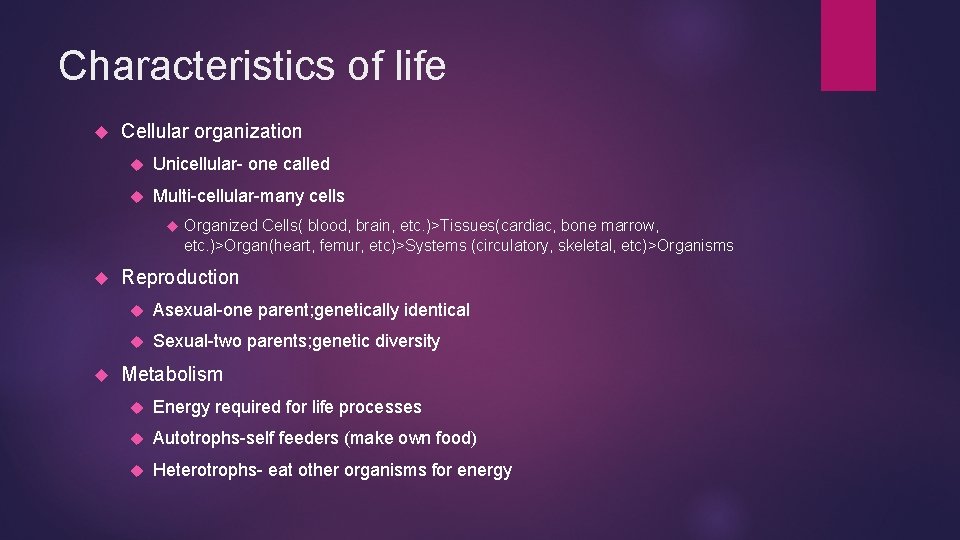 Characteristics of life

Cellular organization

Unicellular- one called

Multi-cellular-many cells

Organized Cells( blood, brain, etc.)>Tissues(cardiac, bone marrow, etc.)>Organ(heart, femur, etc)>Systems (circulatory, skeletal, etc)>Organisms

Reproduction

Asexual-one parent;genetically identical

Sexual-two parents;genetic diversity

Metabolism

Energy required for life processes

Autotrophs-self feeders (make own food)

Heterotrophs- eat other organisms for energy